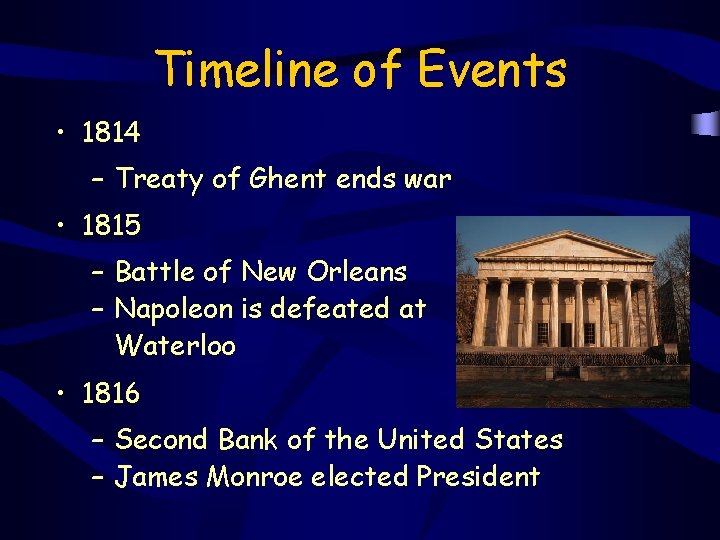 Timeline of Events

• 1814
– Treaty of Ghent ends war

• 1815
– Battle of New Orleans
– Napoleon is defeated at Waterloo

• 1816
– Second Bank of the United States
– James Monroe elected President